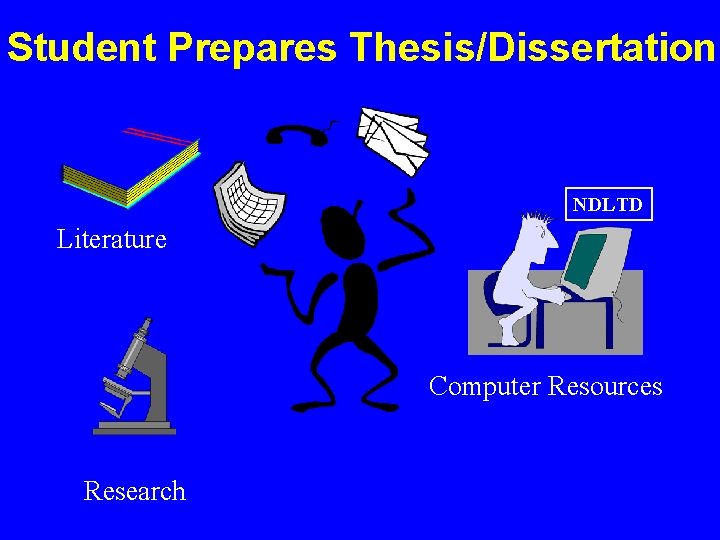 Student Prepares Thesis/Dissertation

Literature

NDLTD

Computer Resources

Research